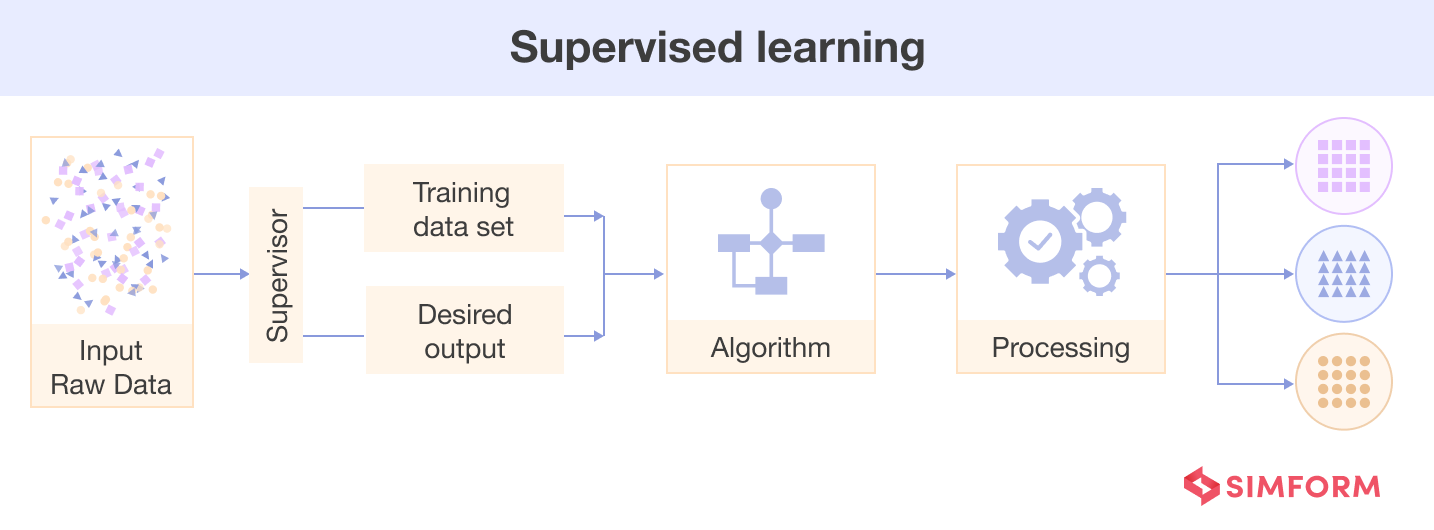 Supervised learning

Input Raw Data

Supervisor

Training data set

Desired output

Algorithm

Processing

SIMFORM